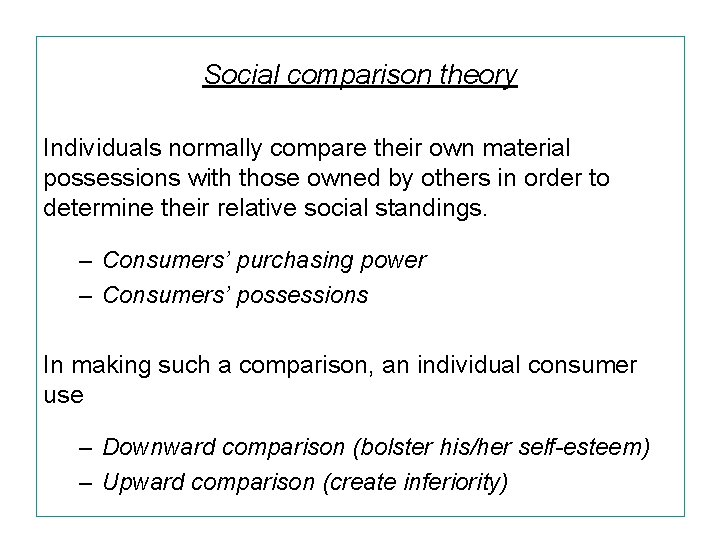 Social comparison theory

Individuals normally compare their own material possessions with those owned by others in order to determine their relative social standings.

– Consumers' purchasing power
– Consumers' possessions

In making such a comparison, an individual consumer use

– Downward comparison (bolster his/her self-esteem)
– Upward comparison (create inferiority)